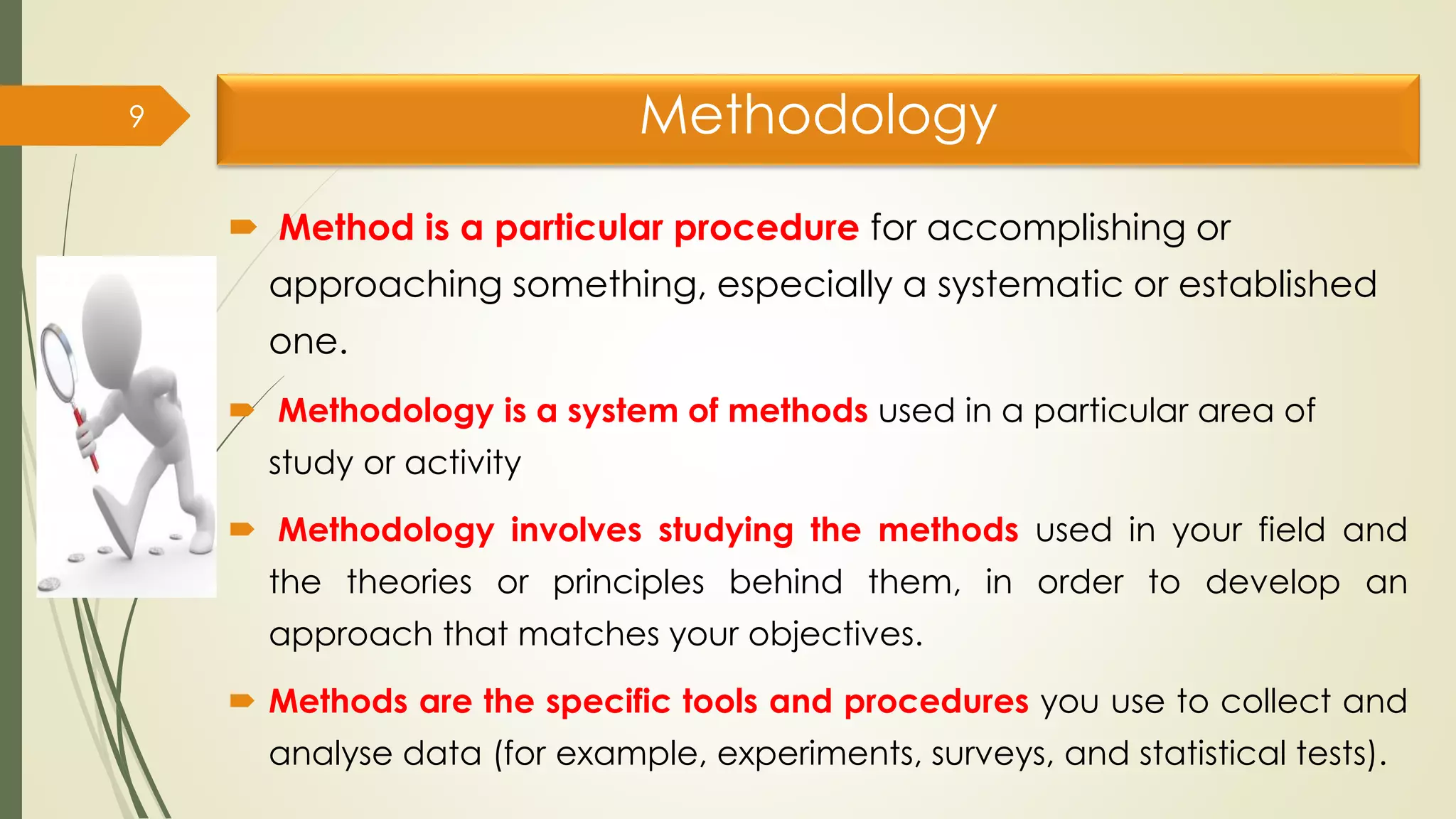 9

Methodology

Method is a particular procedure for accomplishing or approaching something, especially a systematic or established one.

Methodology is a system of methods used in a particular area of study or activity

Methodology involves studying the methods used in your field and the theories or principles behind them, in order to develop an approach that matches your objectives.

Methods are the specific tools and procedures you use to collect and analyse data (for example, experiments, surveys, and statistical tests).